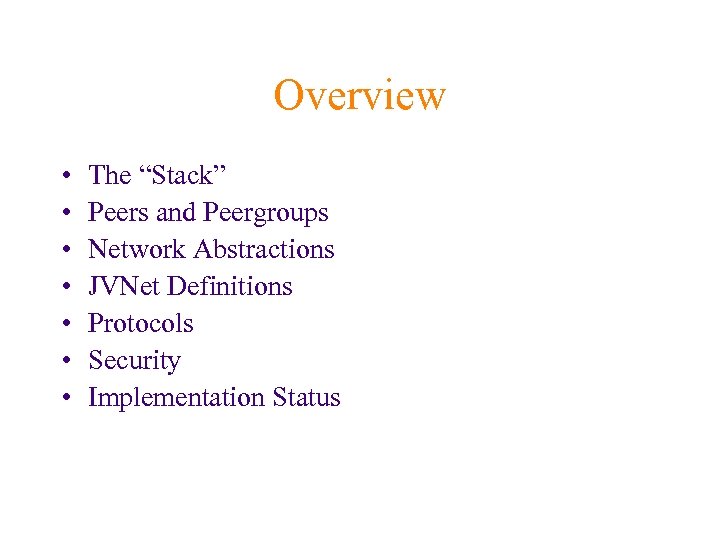 Overview

• The “Stack”
• Peers and Peergroups
• Network Abstractions
• JVNet Definitions
• Protocols
• Security
• Implementation Status